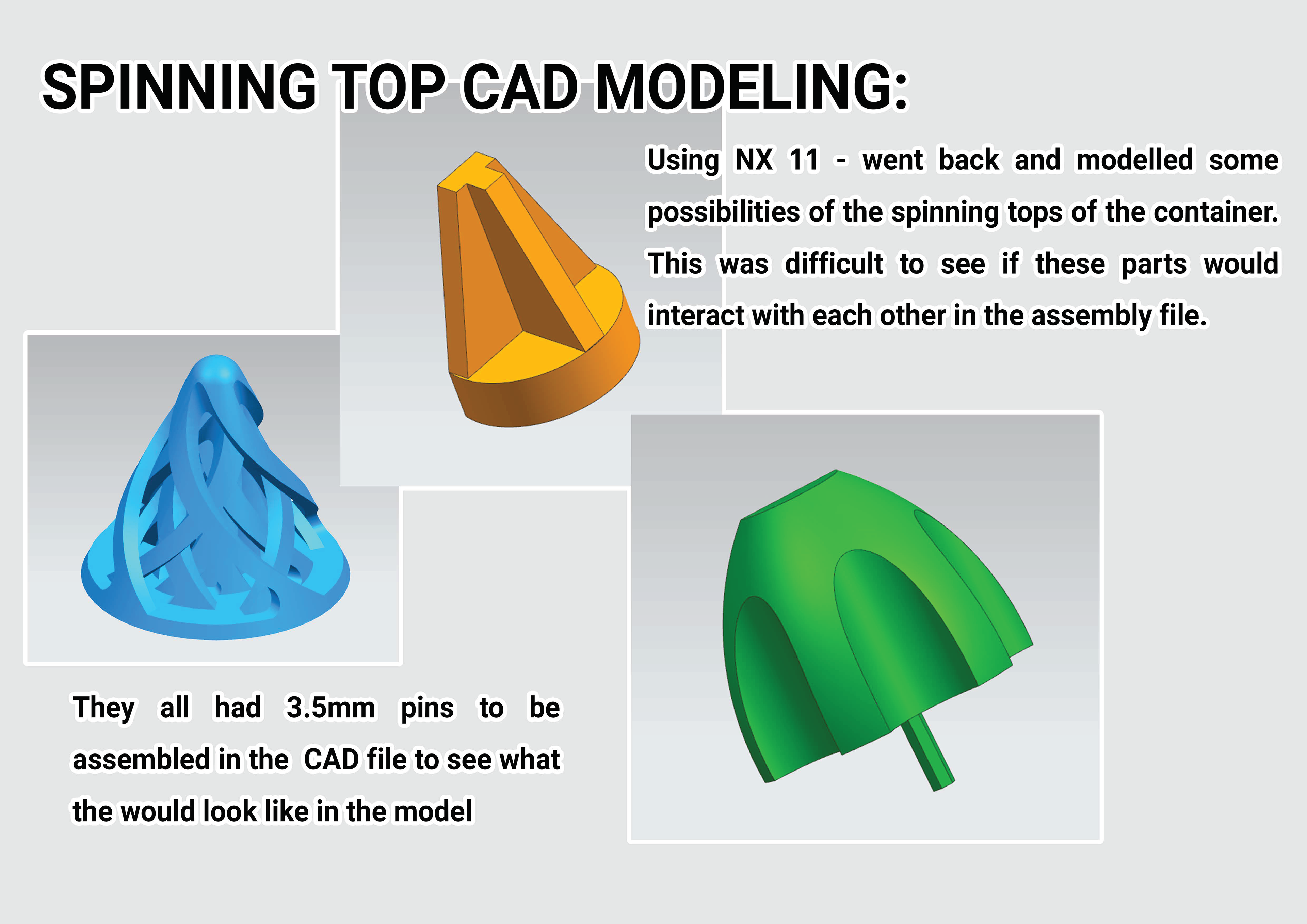 SPINNING TOP CAD MODELING:

Using NX 11 - went back and modelled some possibilities of the spinning tops of the container. This was difficult to see if these parts would interact with each other in the assembly file.

They all had 3.5mm pins to be assembled in the CAD file to see what the would look like in the model